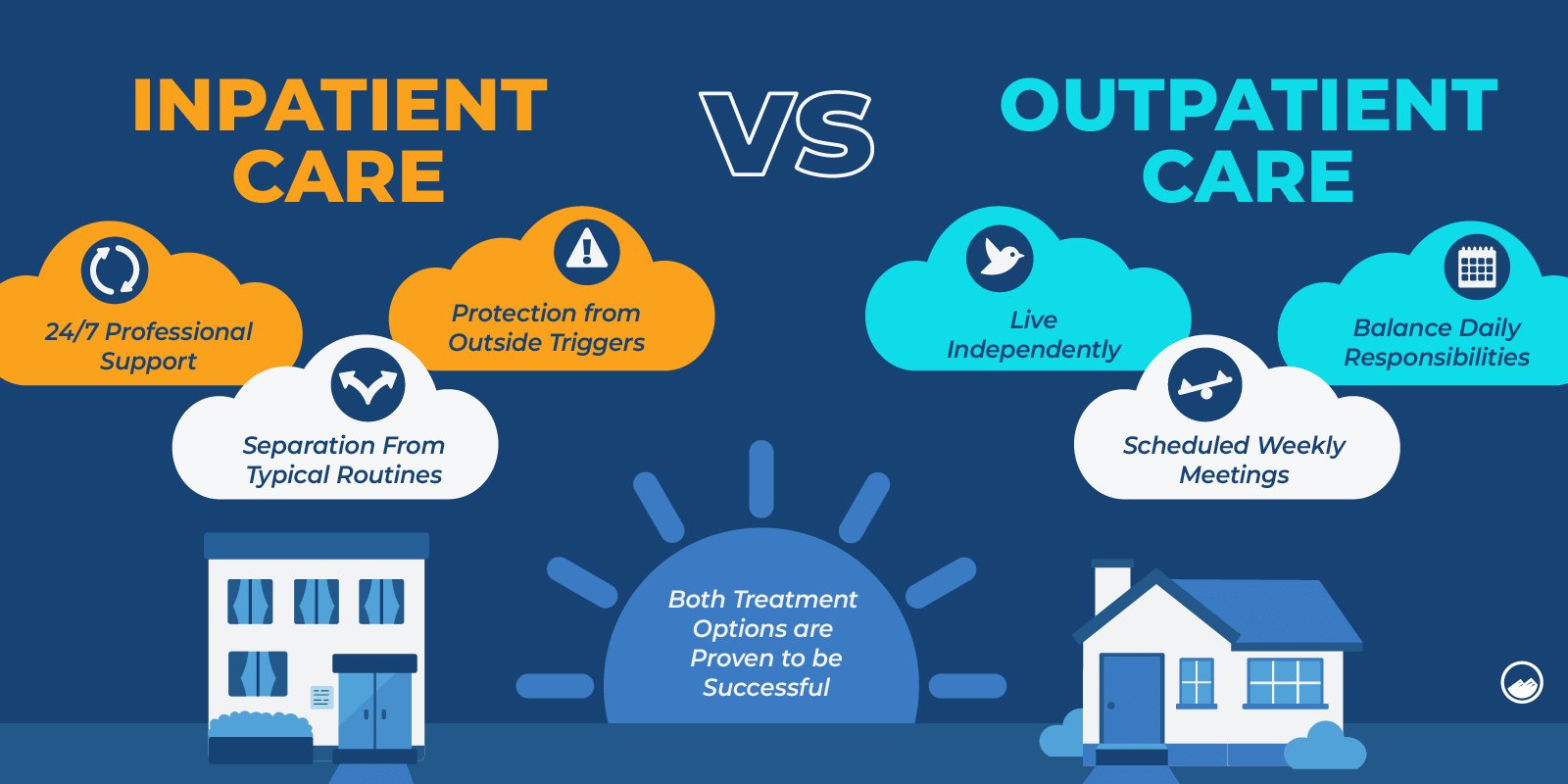 INPATIENT CARE

VS

OUTPATIENT CARE

24/7 Professional Support

Protection from Outside Triggers

Separation From Typical Routines

Live Independently

Balance Daily Responsibilities

Scheduled Weekly Meetings

Both Treatment Options are Proven to be Successful